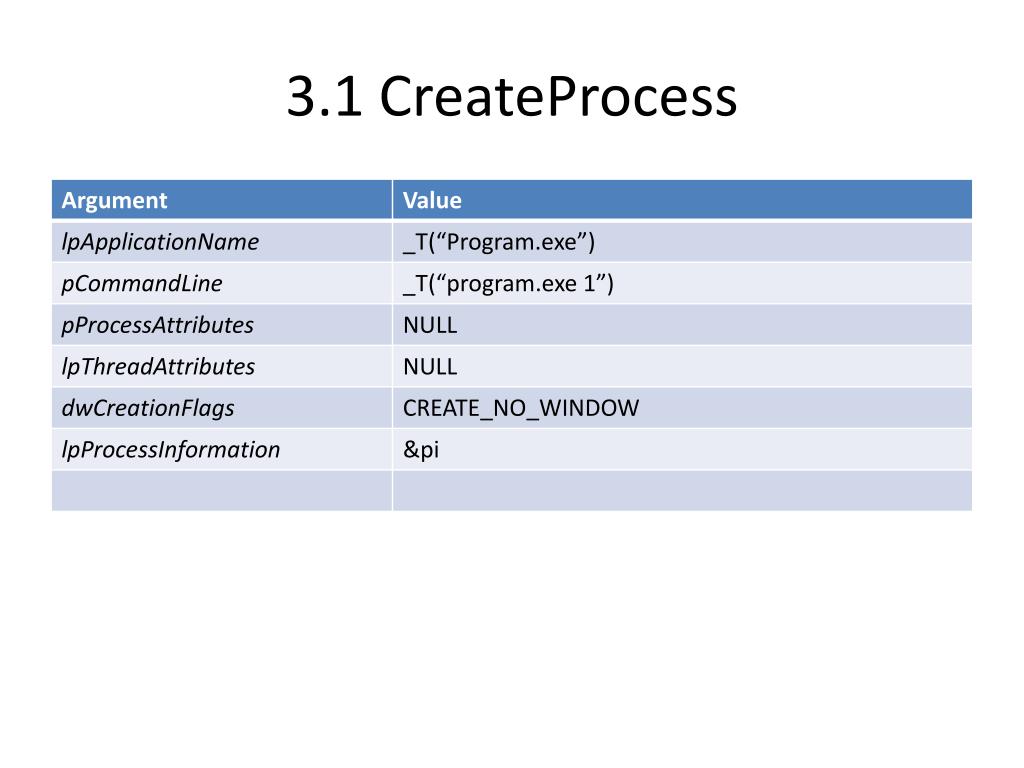 3.1 CreateProcess

| Argument | Value |
|---|---|
| lpApplicationName | _T(“Program.exe”) |
| pCommandLine | _T(“program.exe 1”) |
| pProcessAttributes | NULL |
| lpThreadAttributes | NULL |
| dwCreationFlags | CREATE_NO_WINDOW |
| lpProcessInformation | &pi |
| | |